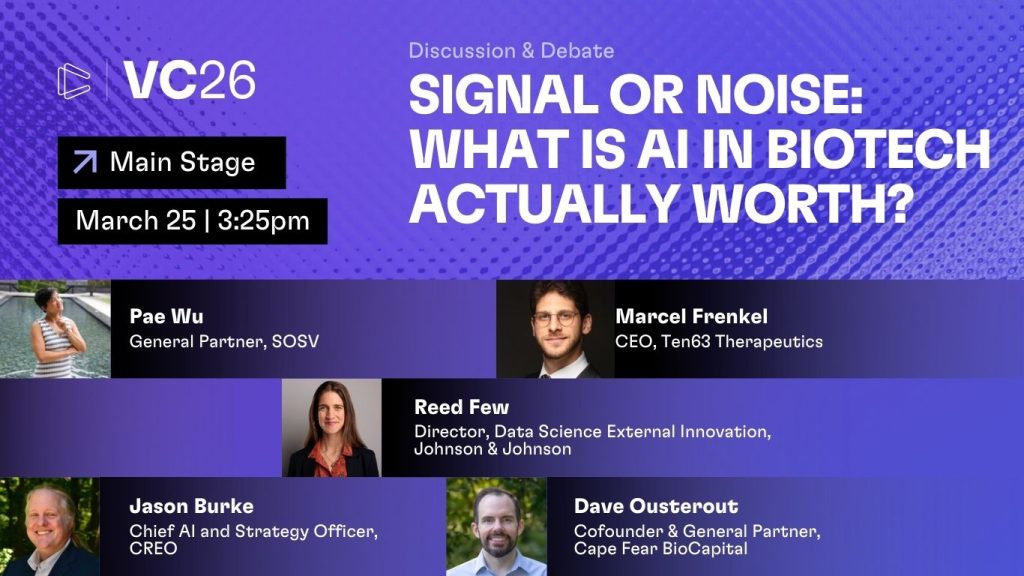 VC26

Main Stage

March 25 | 3:25pm

Discussion & Debate

SIGNAL OR NOISE: WHAT IS AI IN BIOTECH ACTUALLY WORTH?

Pae Wu
General Partner, SOSV

Marcel Frenkel
CEO, Ten63 Therapeutics

Reed Few
Director, Data Science External Innovation, Johnson & Johnson

Jason Burke
Chief AI and Strategy Officer, CREO

Dave Ousterout
Cofounder & General Partner, Cape Fear BioCapital